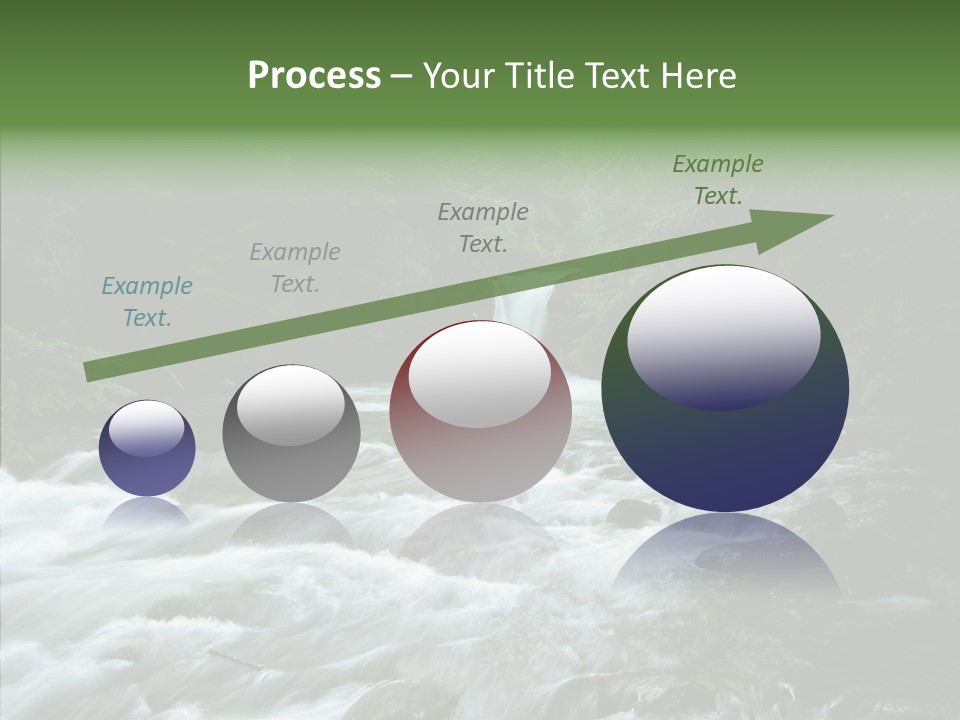 Process – Your Title Text Here

Example Text.

Example Text.

Example Text.

Example Text.